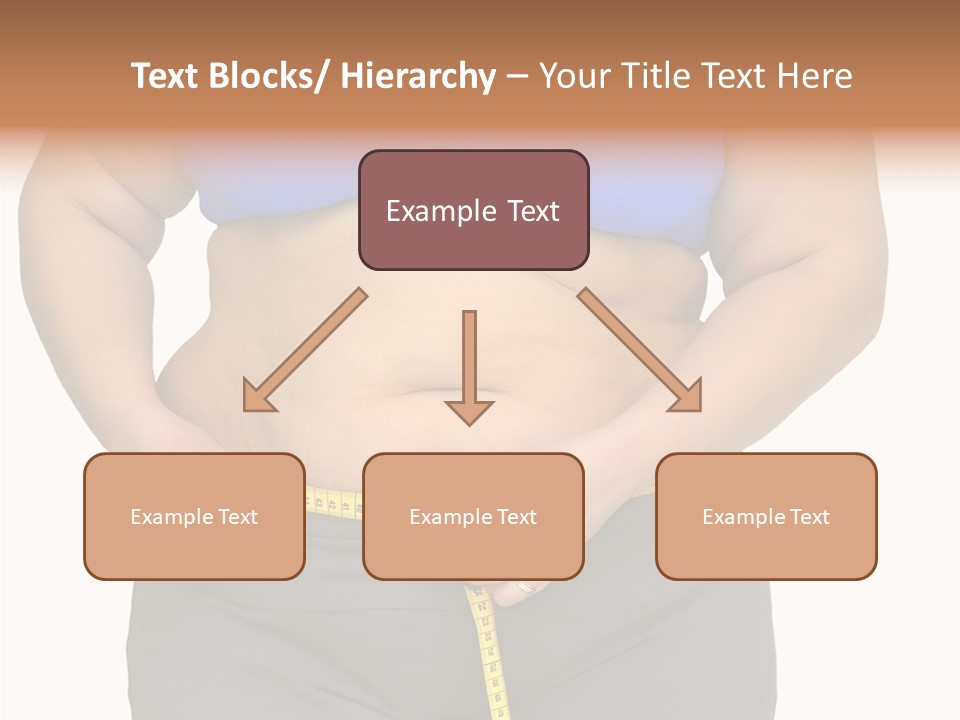 Text Blocks/ Hierarchy – Your Title Text Here

Example Text

Example Text

Example Text

Example Text